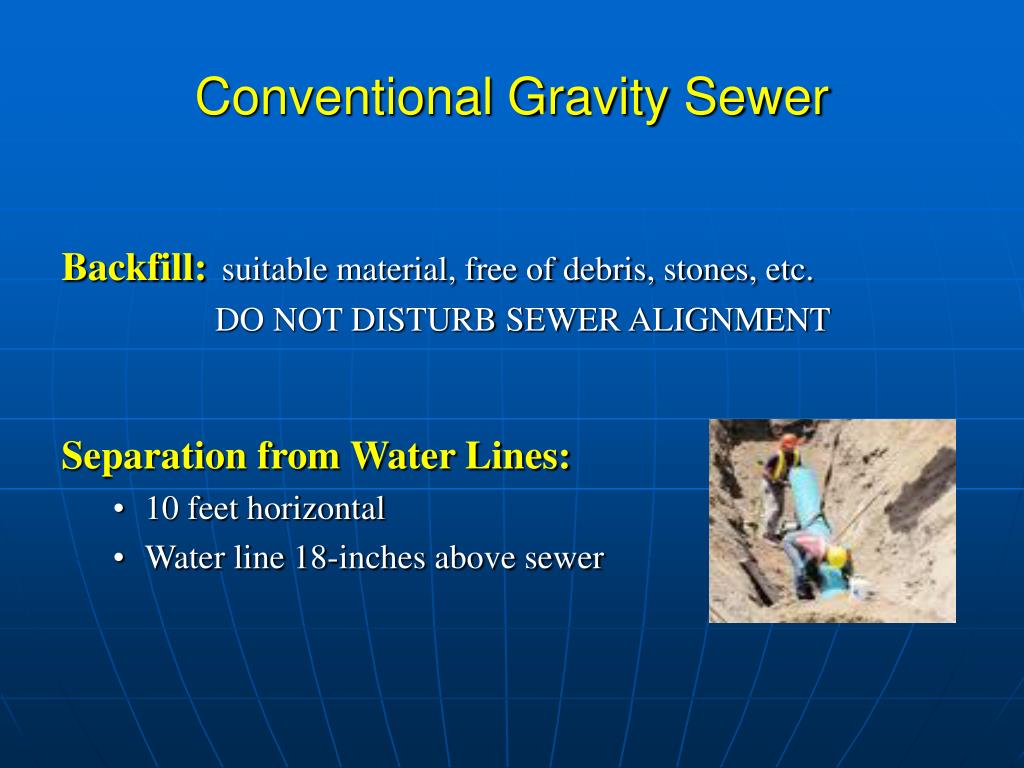 Conventional Gravity Sewer

Backfill: suitable material, free of debris, stones, etc.
DO NOT DISTURB SEWER ALIGNMENT

Separation from Water Lines:
• 10 feet horizontal
• Water line 18-inches above sewer